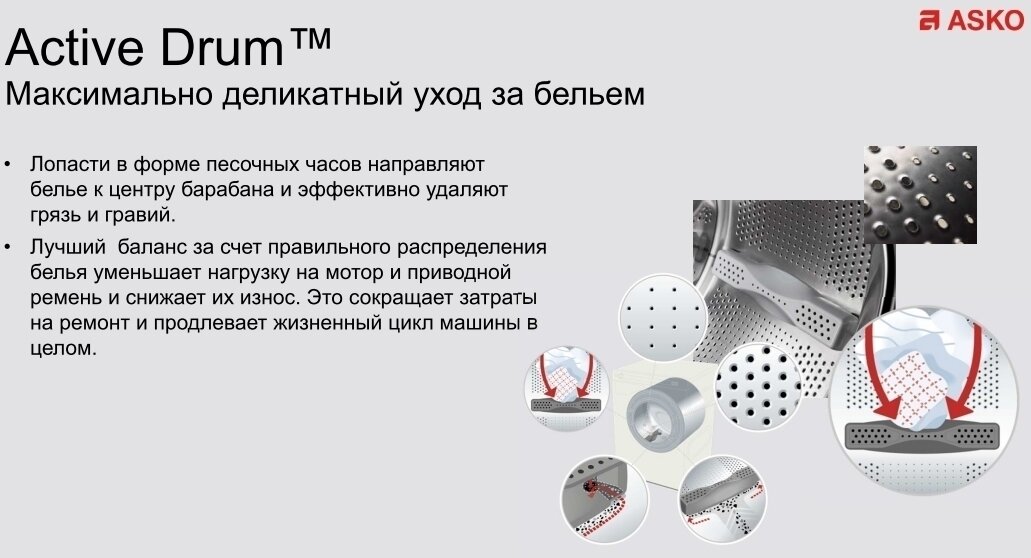 ASKO

Active Drum™
Максимально деликатный уход за бельем

• Лопасти в форме песочных часов направляют белье к центру барабана и эффективно удаляют грязь и гравий.
• Лучший баланс за счет правильного распределения белья уменьшает нагрузку на мотор и приводной ремень и снижает их износ. Это сокращает затраты на ремонт и продлевает жизненный цикл машины в целом.